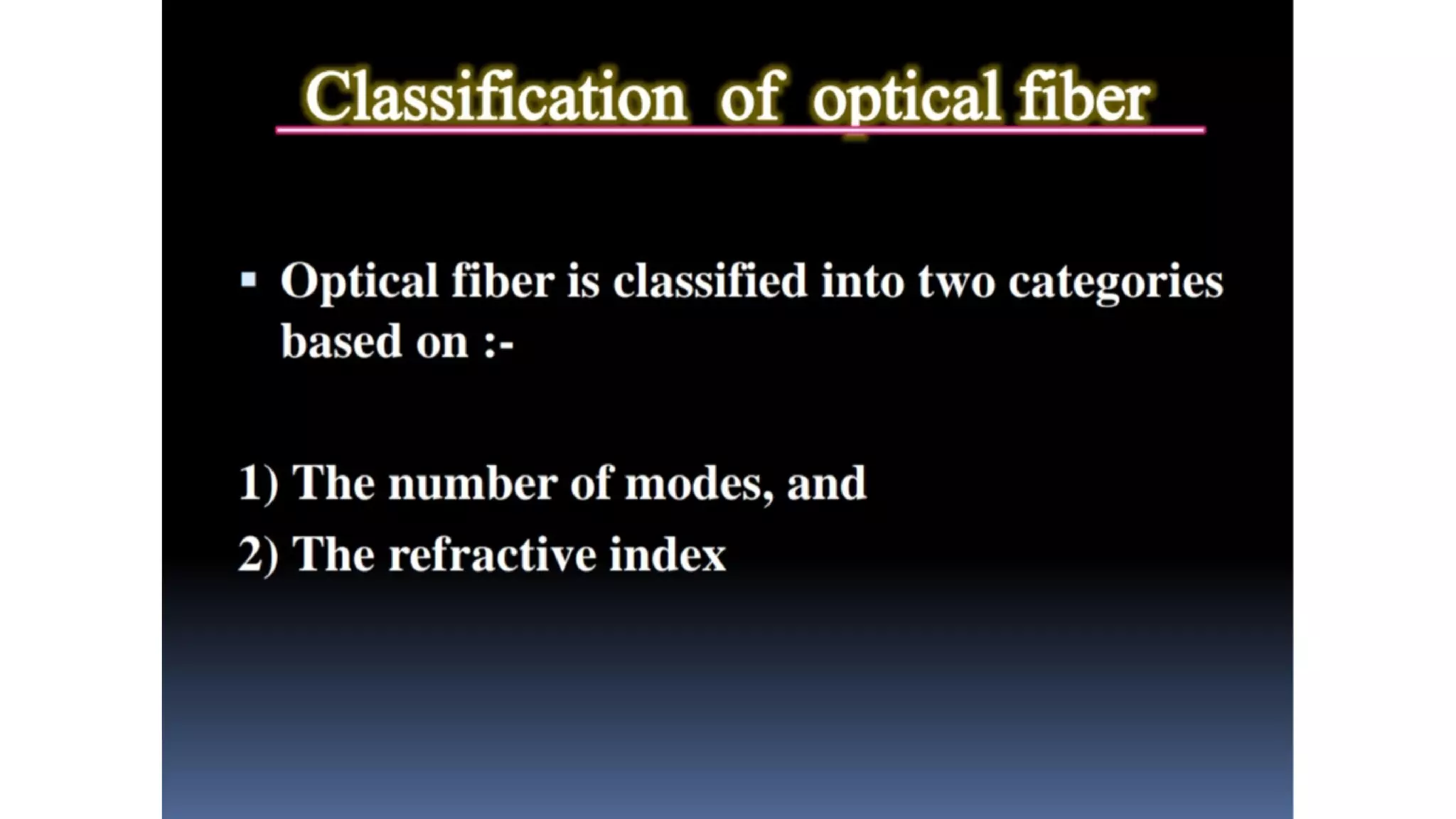 Classification of optical fiber

▪ Optical fiber is classified into two categories based on :-

1) The number of modes, and
2) The refractive index